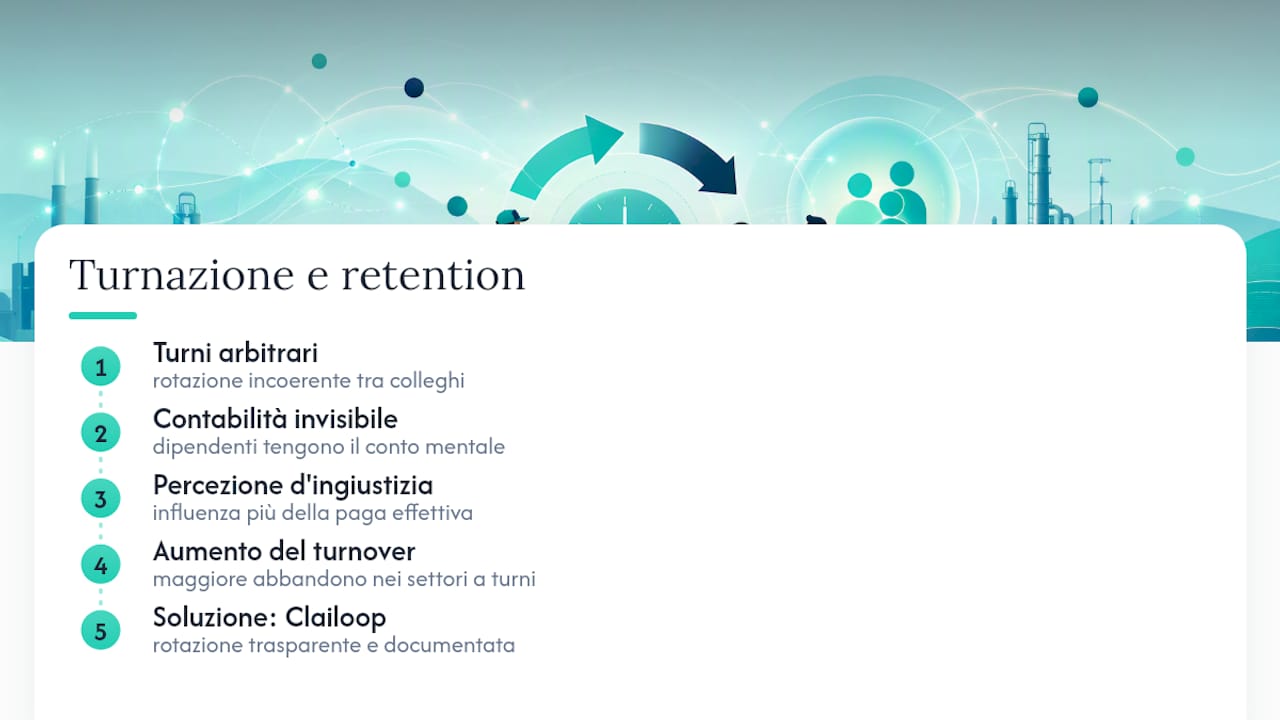 Turnazione e retention

1 Turni arbitrari
rotazione incoerente tra colleghi

2 Contabilità invisibile
dipendenti tengono il conto mentale

3 Percezione d'ingiustizia
influenza più della paga effettiva

4 Aumento del turnover
maggiore abbandono nei settori a turni

5 Soluzione: Clailoop
rotazione trasparente e documentata